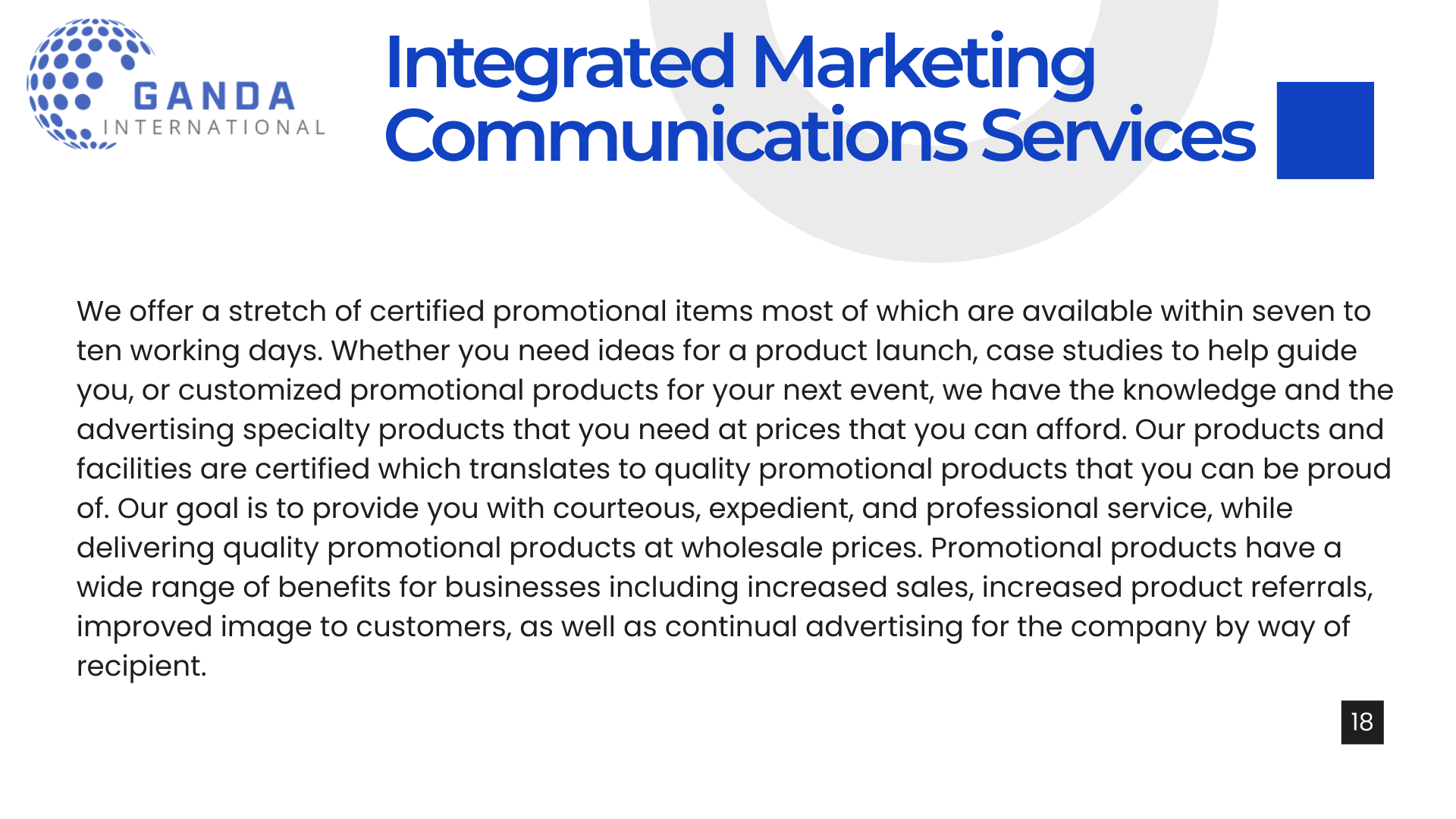 GANDA
INTERNATIONAL

Integrated Marketing Communications Services

We offer a stretch of certified promotional items most of which are available within seven to ten working days. Whether you need ideas for a product launch, case studies to help guide you, or customized promotional products for your next event, we have the knowledge and the advertising specialty products that you need at prices that you can afford. Our products and facilities are certified which translates to quality promotional products that you can be proud of. Our goal is to provide you with courteous, expedient, and professional service, while delivering quality promotional products at wholesale prices. Promotional products have a wide range of benefits for businesses including increased sales, increased product referrals, improved image to customers, as well as continual advertising for the company by way of recipient.

18